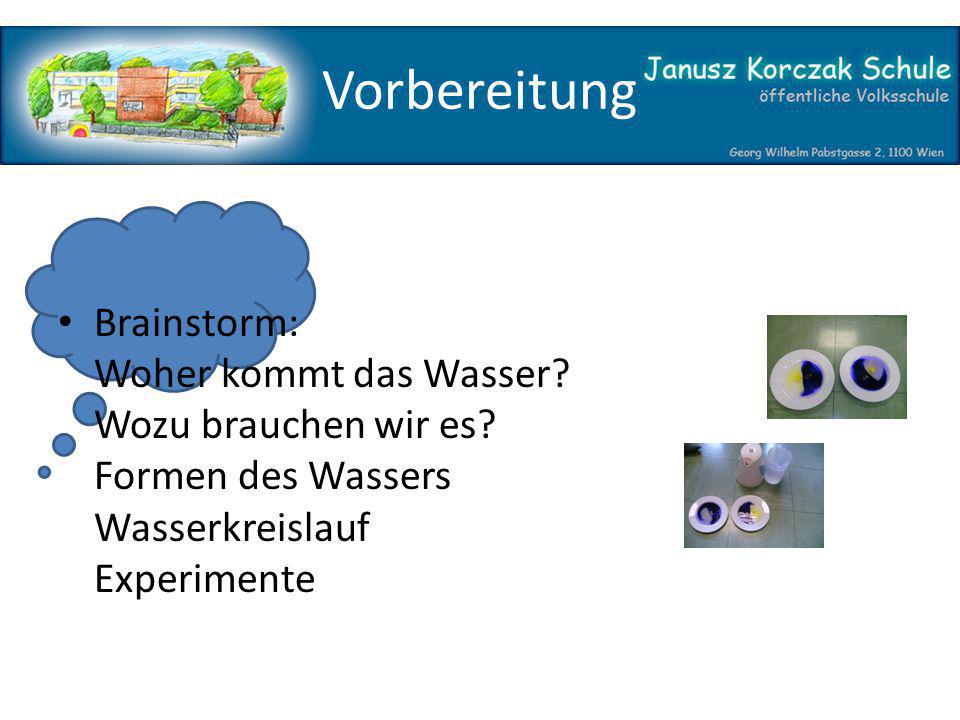 Vorbereitung

Janusz Korczak Schule
öffentliche Volksschule
Georg Wilhelm Pabstgasse 2, 1100 Wien

• Brainstorm:
Woher kommt das Wasser?
Wozu brauchen wir es?
Formen des Wassers
Wasserkreislauf
Experimente